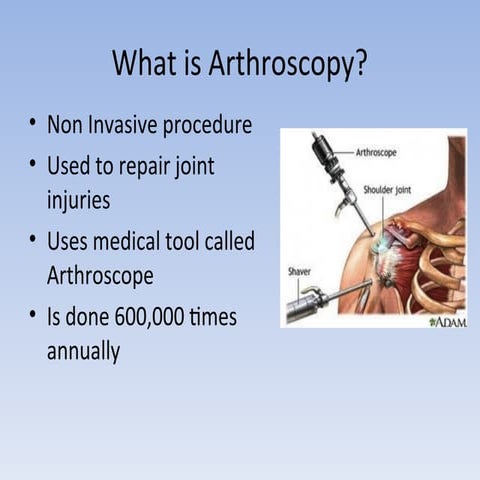 What is Arthroscopy?

• Non Invasive procedure
• Used to repair joint injuries
• Uses medical tool called Arthroscope
• Is done 600,000 times annually

Arthroscope
Shoulder joint
Shaver
ADAM.